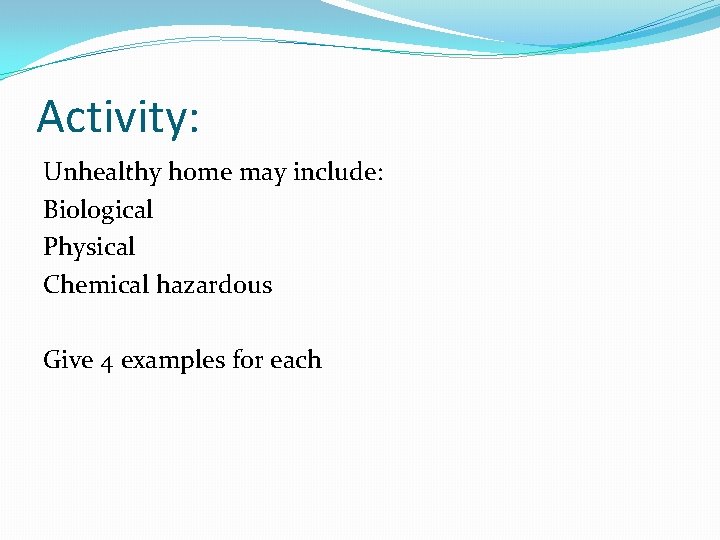 Activity:

Unhealthy home may include:
Biological
Physical
Chemical hazardous

Give 4 examples for each